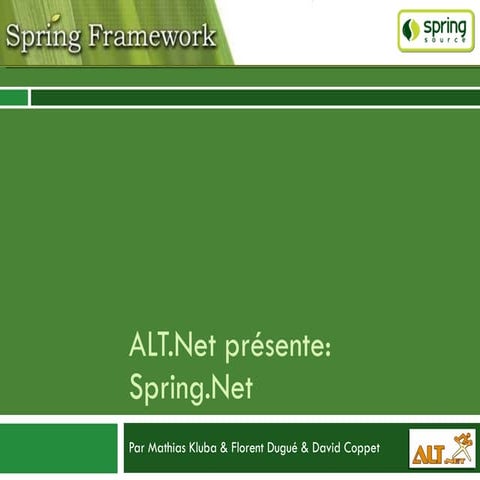 Spring Framework

spring source

ALT.Net présente:
Spring.Net

Par Mathias Kluba & Florent Dugué & David Coppet

ALT.NET